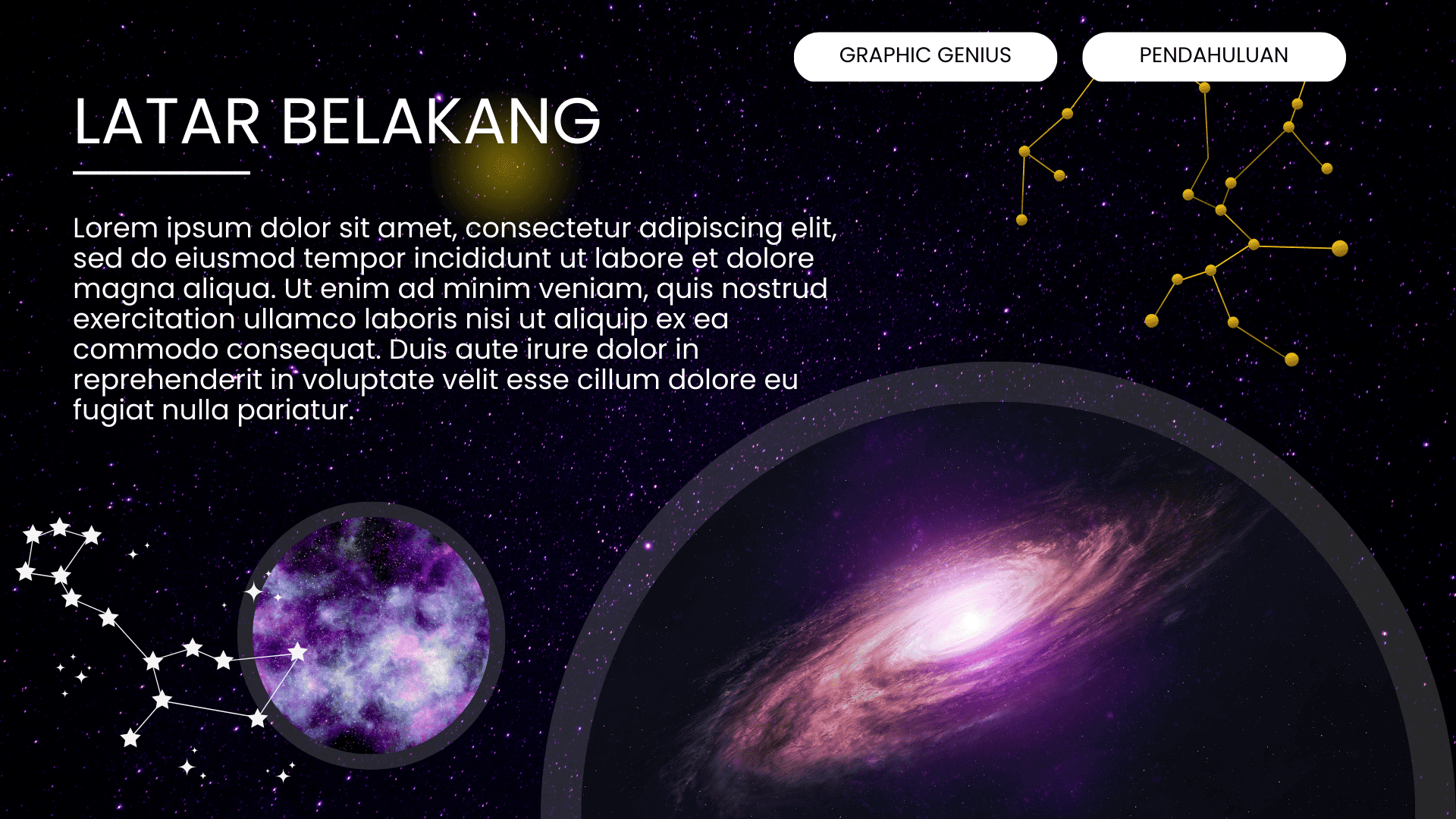 GRAPHIC GENIUS

PENDAHULUAN

LATAR BELAKANG

Lorem ipsum dolor sit amet, consectetur adipiscing elit, sed do eiusmod tempor incididunt ut labore et dolore magna aliqua. Ut enim ad minim veniam, quis nostrud exercitation ullamco laboris nisi ut aliquip ex ea commodo consequat. Duis aute irure dolor in reprehenderit in voluptate velit esse cillum dolore eu fugiat nulla pariatur.